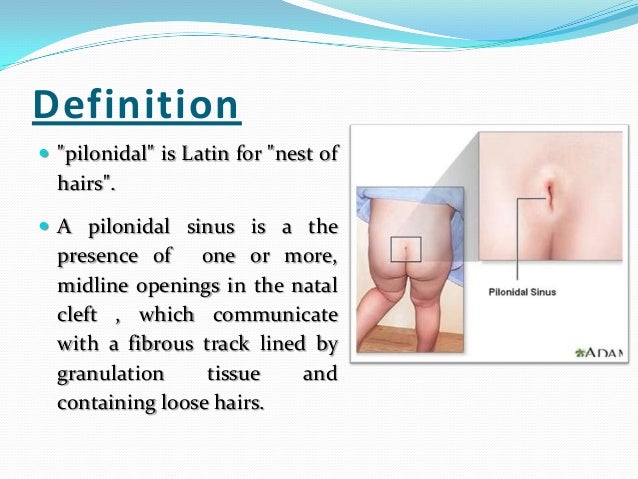 Definition

"pilonidal" is Latin for "nest of hairs".

A pilonidal sinus is a the presence of one or more, midline openings in the natal cleft , which communicate with a fibrous track lined by granulation tissue and containing loose hairs.

Pilonidal Sinus

ADAM